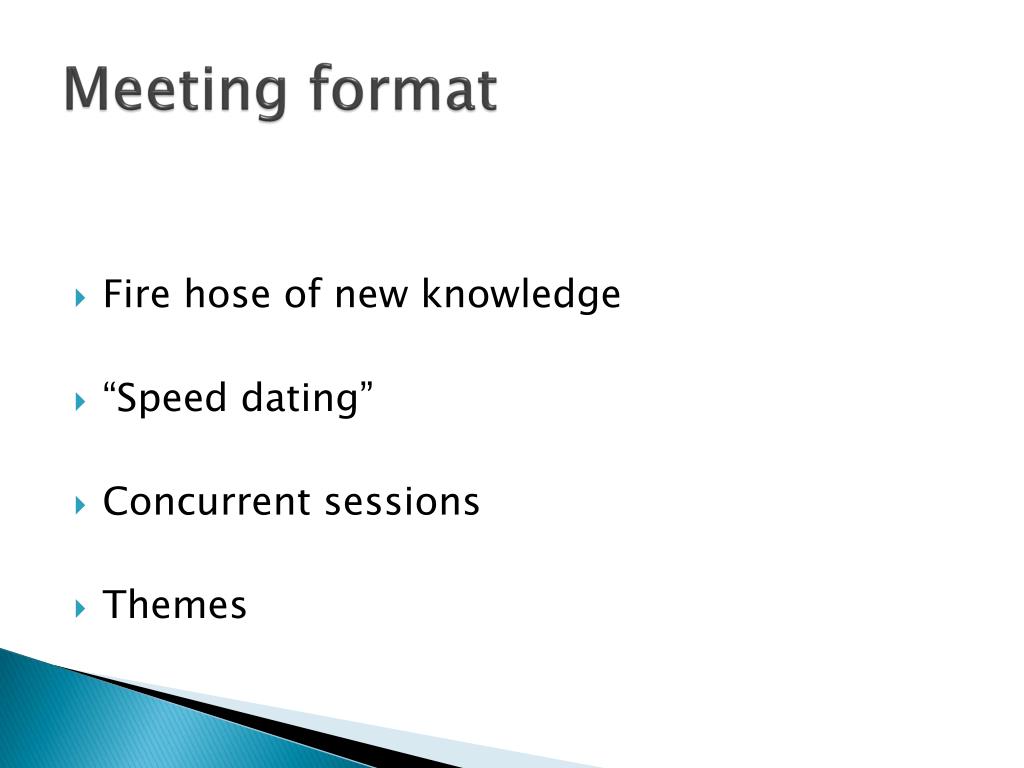 Meeting format

Fire hose of new knowledge

“Speed dating”

Concurrent sessions

Themes